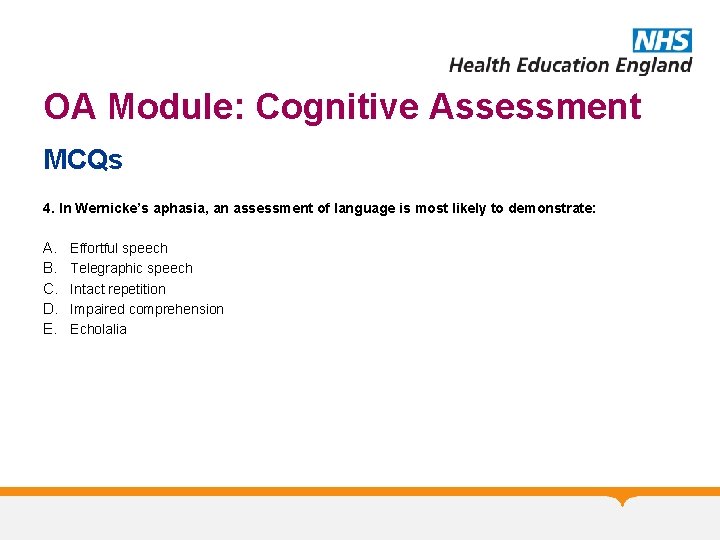 NHS
Health Education England

OA Module: Cognitive Assessment

MCQs

4. In Wernicke's aphasia, an assessment of language is most likely to demonstrate:

A. Effortful speech
B. Telegraphic speech
C. Intact repetition
D. Impaired comprehension
E. Echolalia